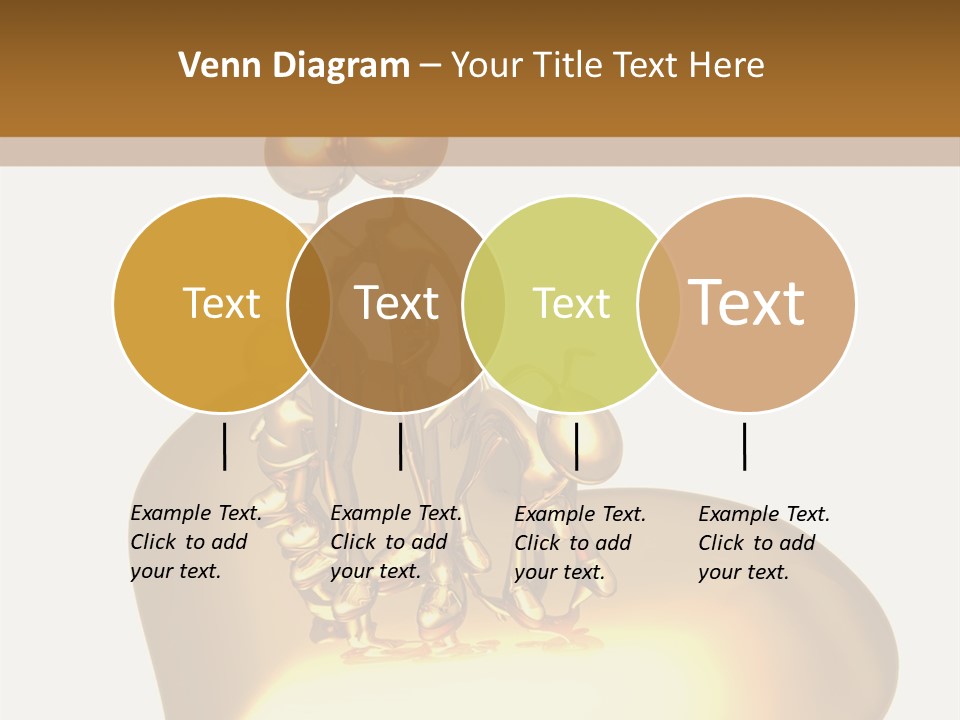 Venn Diagram – Your Title Text Here

Text

Text

Text

Text

Example Text. Click to add your text.

Example Text. Click to add your text.

Example Text. Click to add your text.

Example Text. Click to add your text.